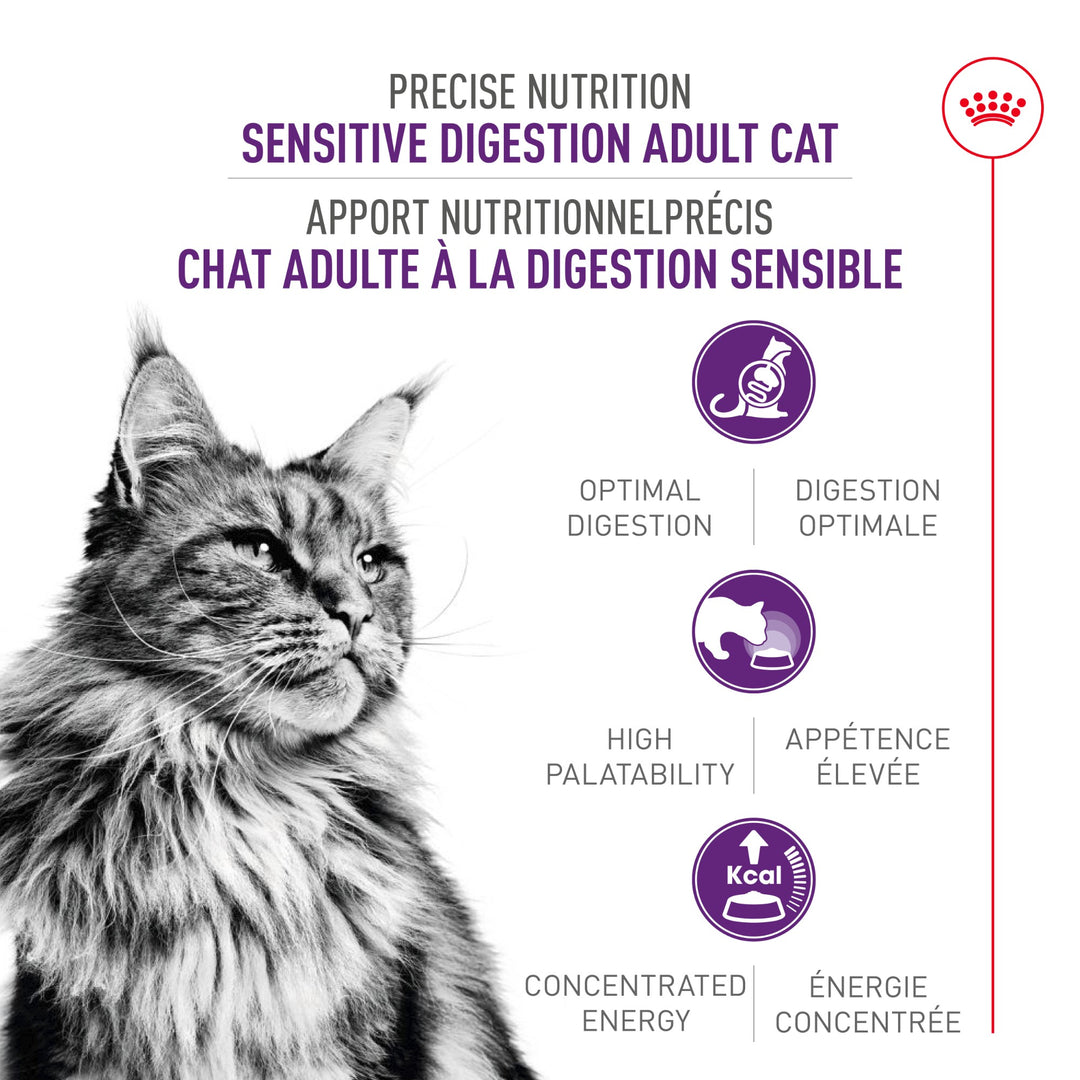 PRECISE NUTRITION
SENSITIVE DIGESTION ADULT CAT

APPORT NUTRITIONNELPRÉCIS
CHAT ADULTE À LA DIGESTION SENSIBLE

OPTIMAL DIGESTION

DIGESTION OPTIMALE

HIGH PALATABILITY

APPÉTENCE ÉLEVÉE

Kcal

CONCENTRATED ENERGY

ÉNERGIE CONCENTRÉE